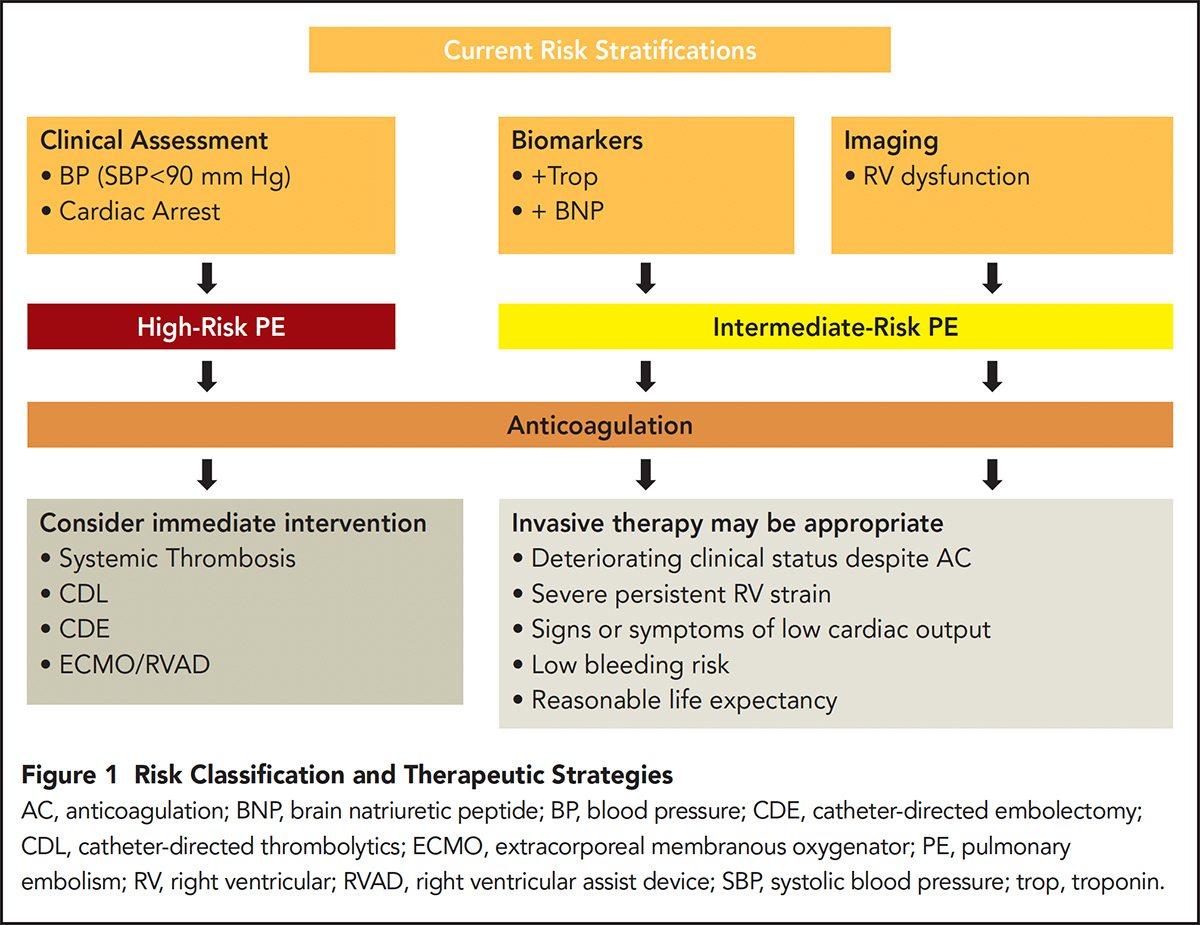 Current Risk Stratifications

Clinical Assessment
• BP (SBP<90 mm Hg)
• Cardiac Arrest

Biomarkers
• +Trop
• + BNP

Imaging
• RV dysfunction

High-Risk PE

Intermediate-Risk PE

Anticoagulation

Consider immediate intervention
• Systemic Thrombosis
• CDL
• CDE
• ECMO/RVAD

Invasive therapy may be appropriate
• Deteriorating clinical status despite AC
• Severe persistent RV strain
• Signs or symptoms of low cardiac output
• Low bleeding risk
• Reasonable life expectancy

Figure 1 Risk Classification and Therapeutic Strategies
AC, anticoagulation; BNP, brain natriuretic peptide; BP, blood pressure; CDE, catheter-directed embolectomy; CDL, catheter-directed thrombolytics; ECMO, extracorporeal membranous oxygenator; PE, pulmonary embolism; RV, right ventricular; RVAD, right ventricular assist device; SBP, systolic blood pressure; trop, troponin.